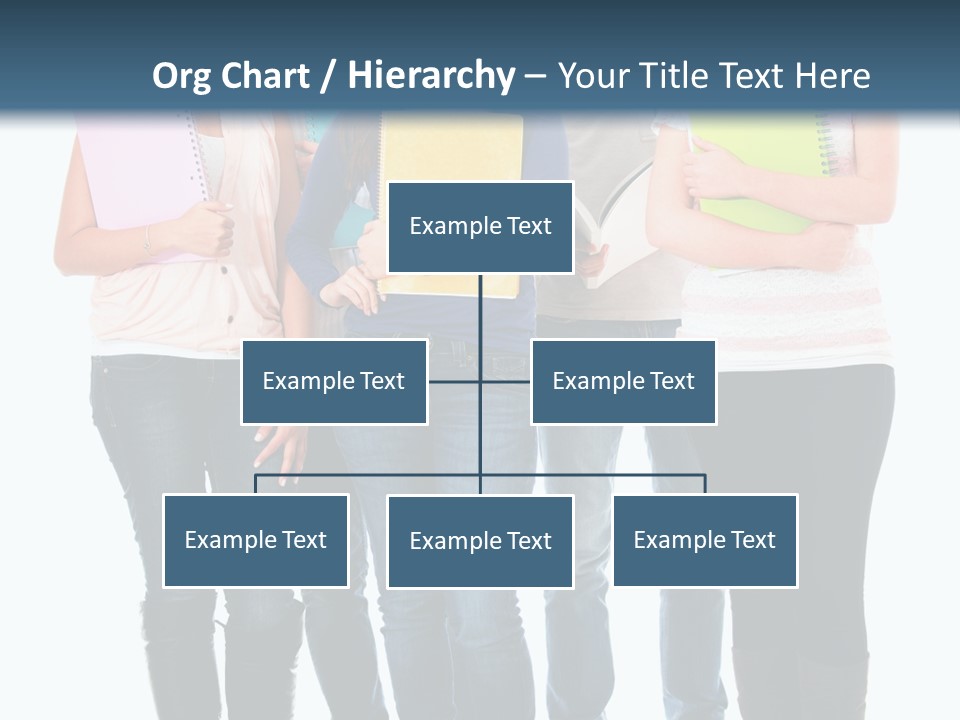 Org Chart / Hierarchy – Your Title Text Here

Example Text

Example Text

Example Text

Example Text

Example Text

Example Text